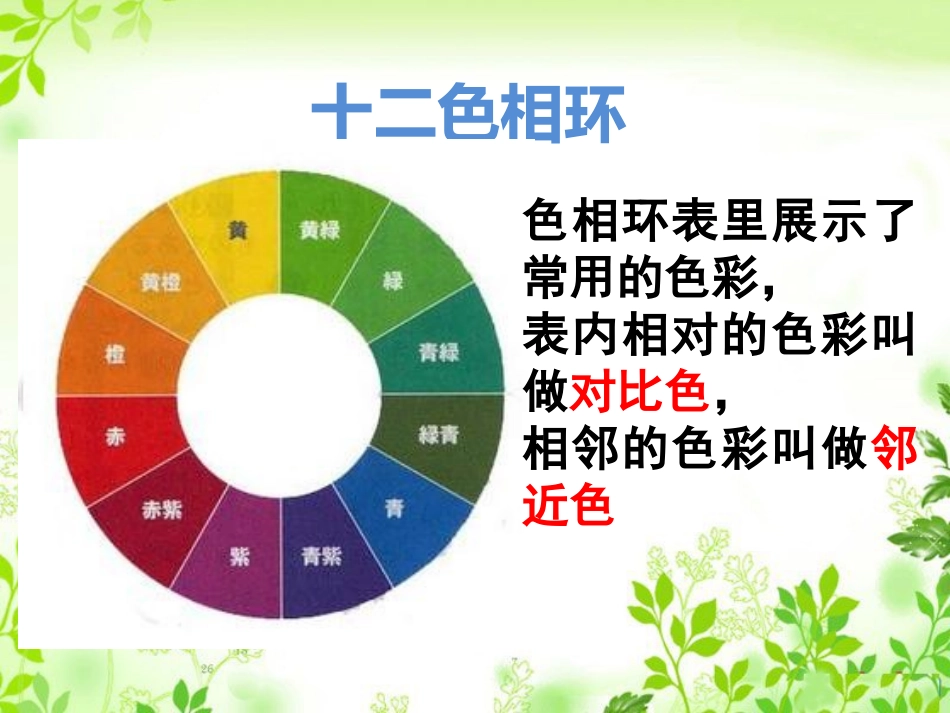 十二色相环

黄
黄緑
緑
青緑
緑青
青
青紫
紫
赤紫
赤
橙
黄橙

色相环表里展示了常用的色彩，
表内相对的色彩叫做对比色，
相邻的色彩叫做邻近色